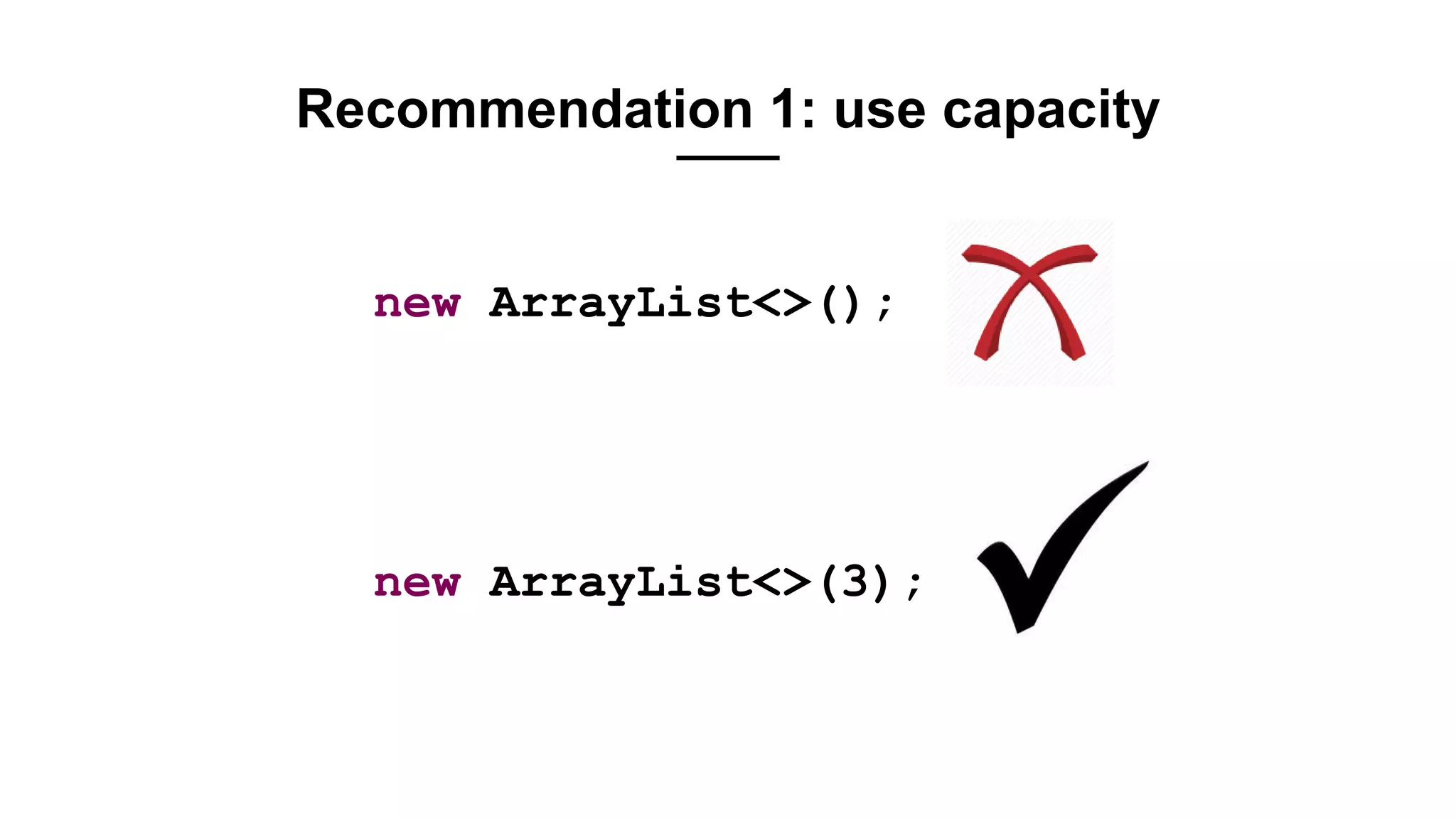 Recommendation 1: use capacity

new ArrayList<>();

new ArrayList<>(3);